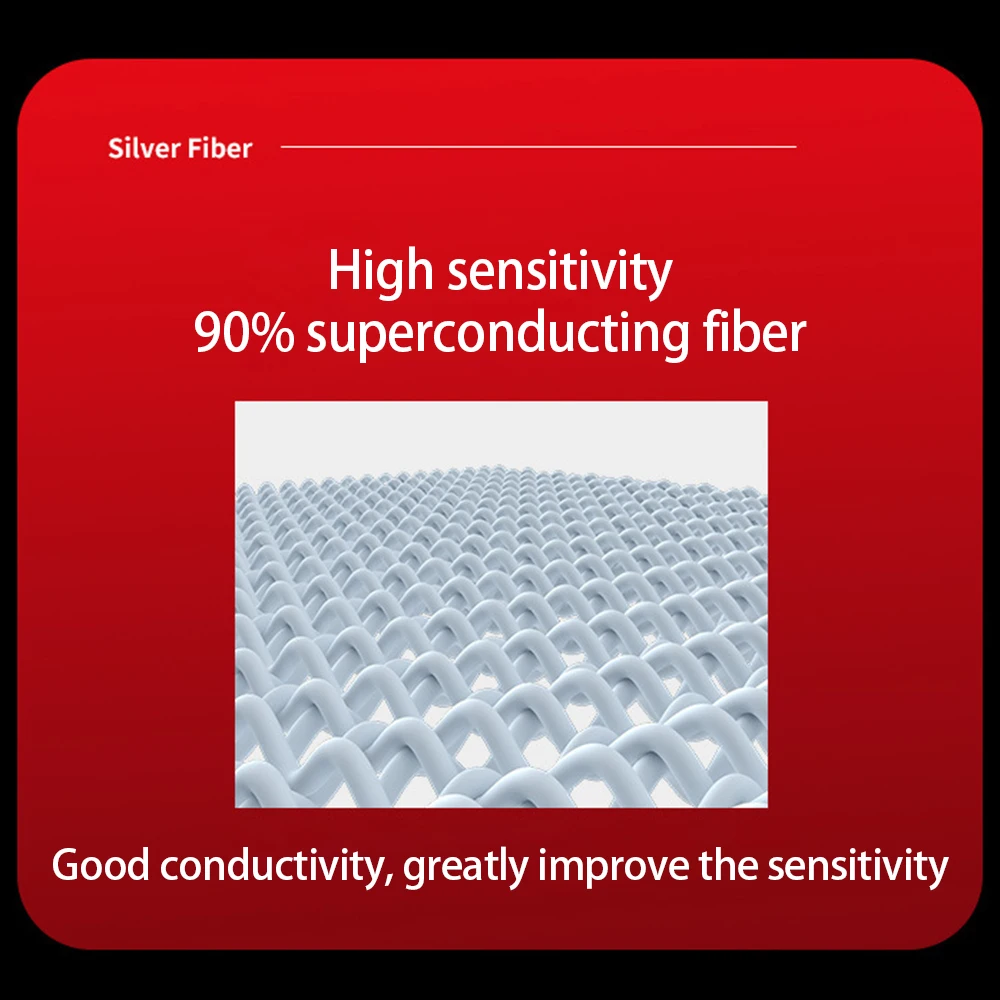 Silver Fiber

High sensitivity
90% superconducting fiber

Good conductivity, greatly improve the sensitivity